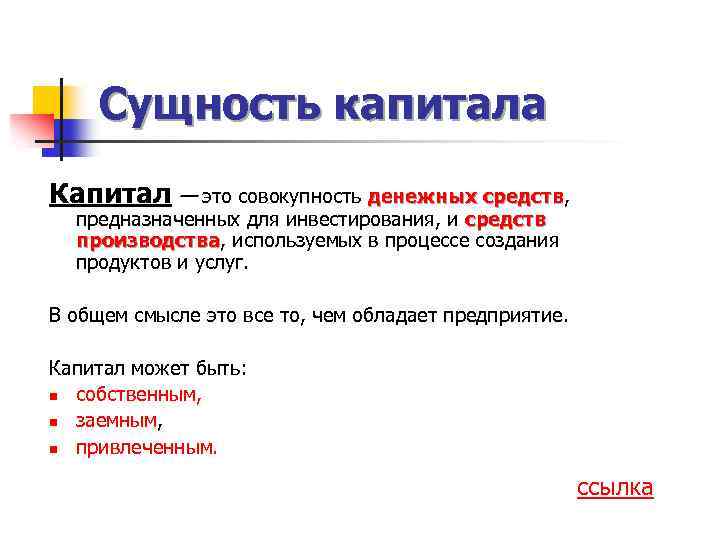 Сущность капитала

Капитал —это совокупность денежных средств, предназначенных для инвестирования, и средств производства, используемых в процессе создания продуктов и услуг.

В общем смысле это все то, чем обладает предприятие.

Капитал может быть:
- собственным,
- заемным,
- привлеченным.

ссылка